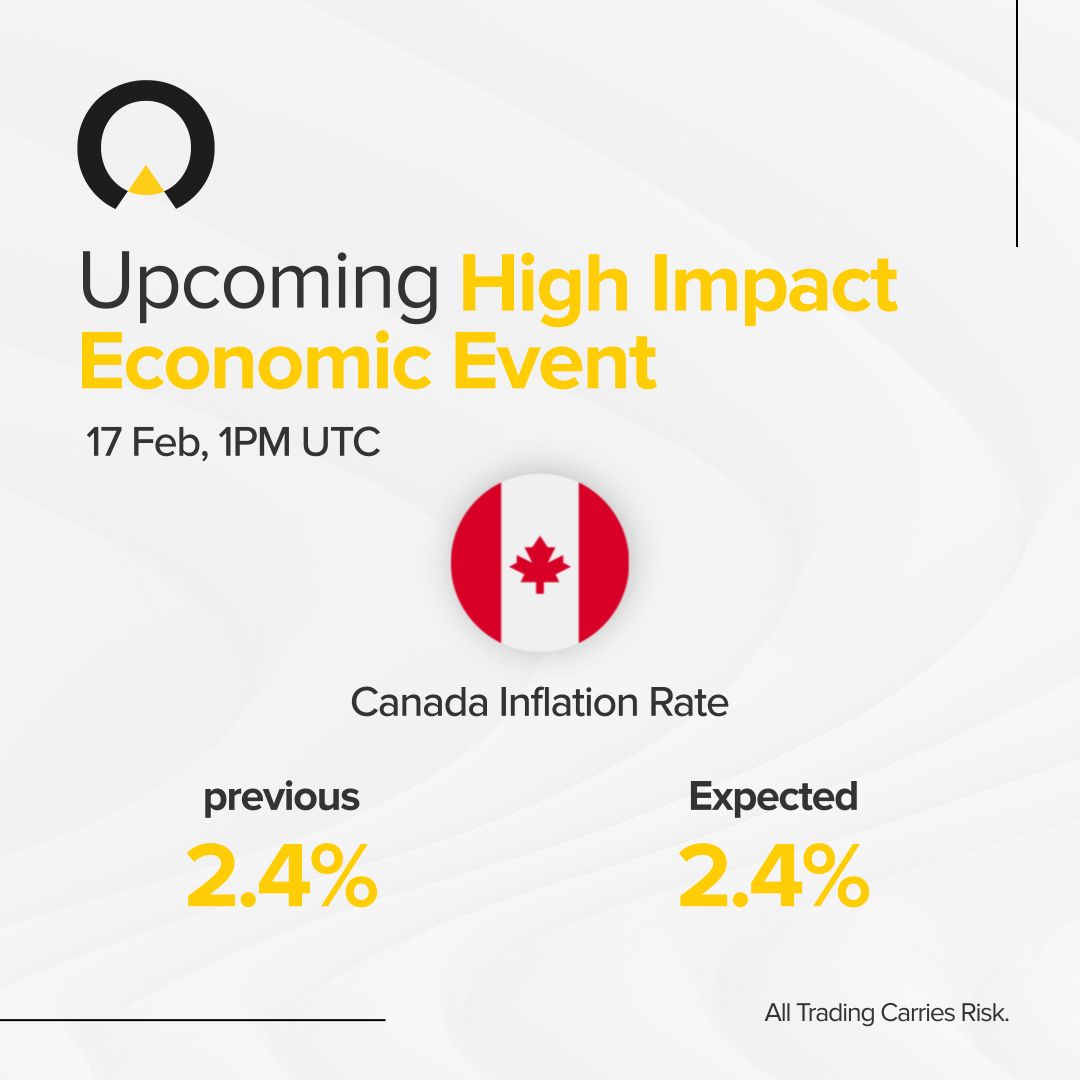 Upcoming High Impact Economic Event

17 Feb, 1PM UTC

Canada Inflation Rate

previous
2.4%

Expected
2.4%

All Trading Carries Risk.